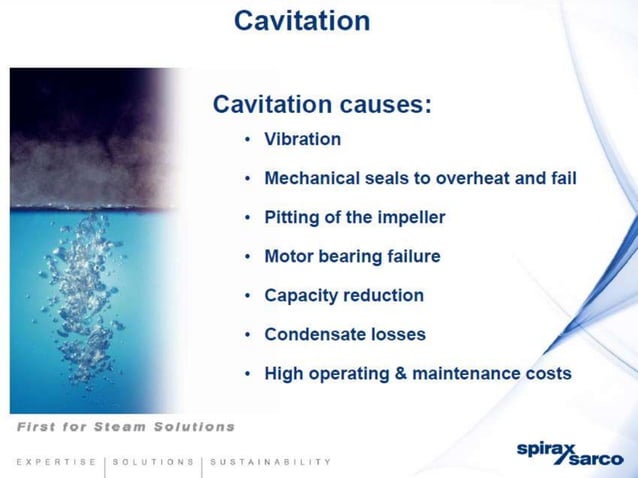 Cavitation

Cavitation causes:

• Vibration
• Mechanical seals to overheat and fail
• Pitting of the impeller
• Motor bearing failure
• Capacity reduction
• Condensate losses
• High operating & maintenance costs

First for Steam Solutions

EXPERTISE | SOLUTIONS | SUSTAINABILITY

spirax sarco